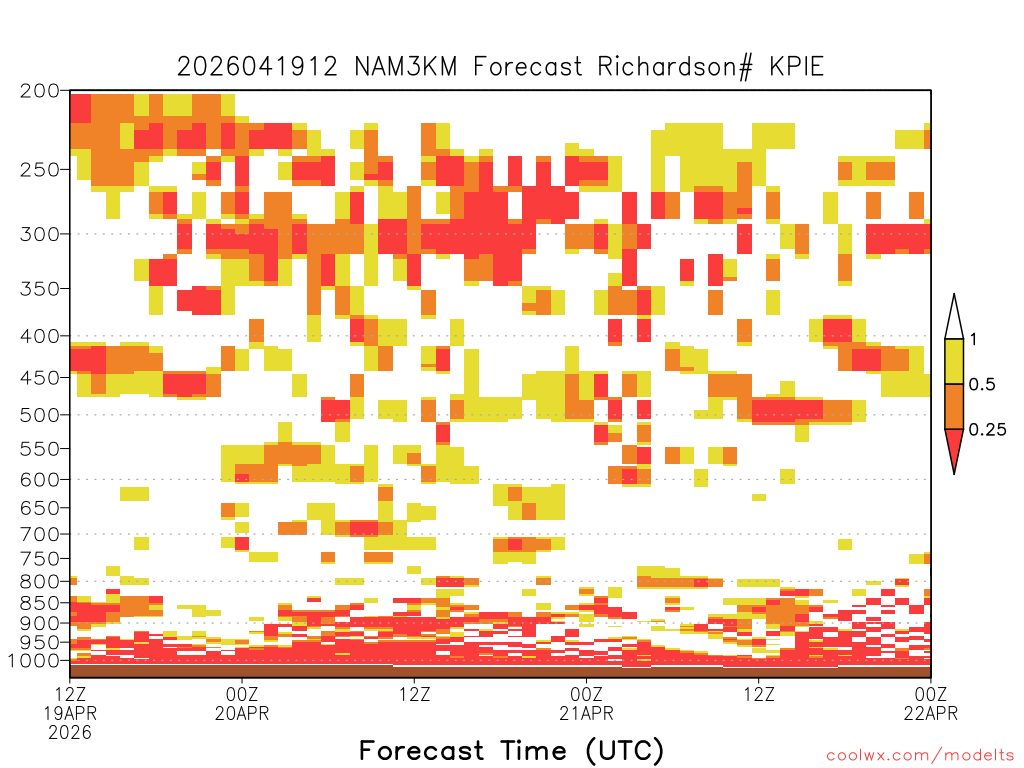 2026041912 NAM3KM Forecast Richardson# KPIE

200
250
300
350
400
450
500
550
600
650
700
750
800
850
900
950
1000

1
0.5
0.25

12Z 19APR 2026
00Z 20APR
12Z
00Z 21APR
12Z
00Z 22APR

Forecast Time (UTC)

coolwx.com/modelts